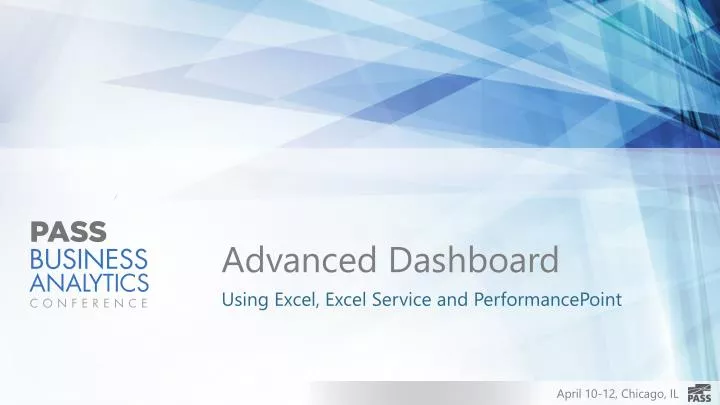 PASS
BUSINESS
ANALYTICS
CONFERENCE

Advanced Dashboard

Using Excel, Excel Service and PerformancePoint

April 10-12, Chicago, IL

PASS